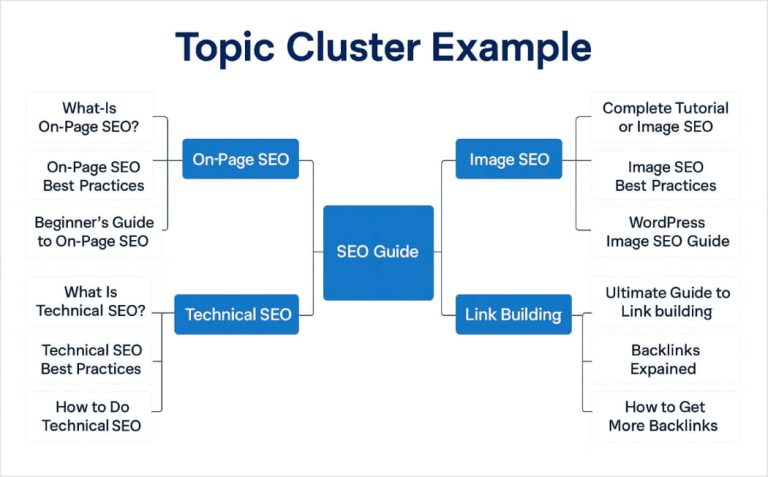 Topic Cluster Example

What-Is On-Page SEO?

On-Page SEO Best Practices

Beginner's Guide to On-Page SEO

On-Page SEO

What Is Technical SEO?

Technical SEO Best Practices

How to Do Technical SEO

Technical SEO

SEO Guide

Image SEO

Complete Tutorial or Image SEO

Image SEO Best Practices

WordPress Image SEO Guide

Link Building

Ultimate Guide to Link building

Backlinks Expained

How to Get More Backlinks